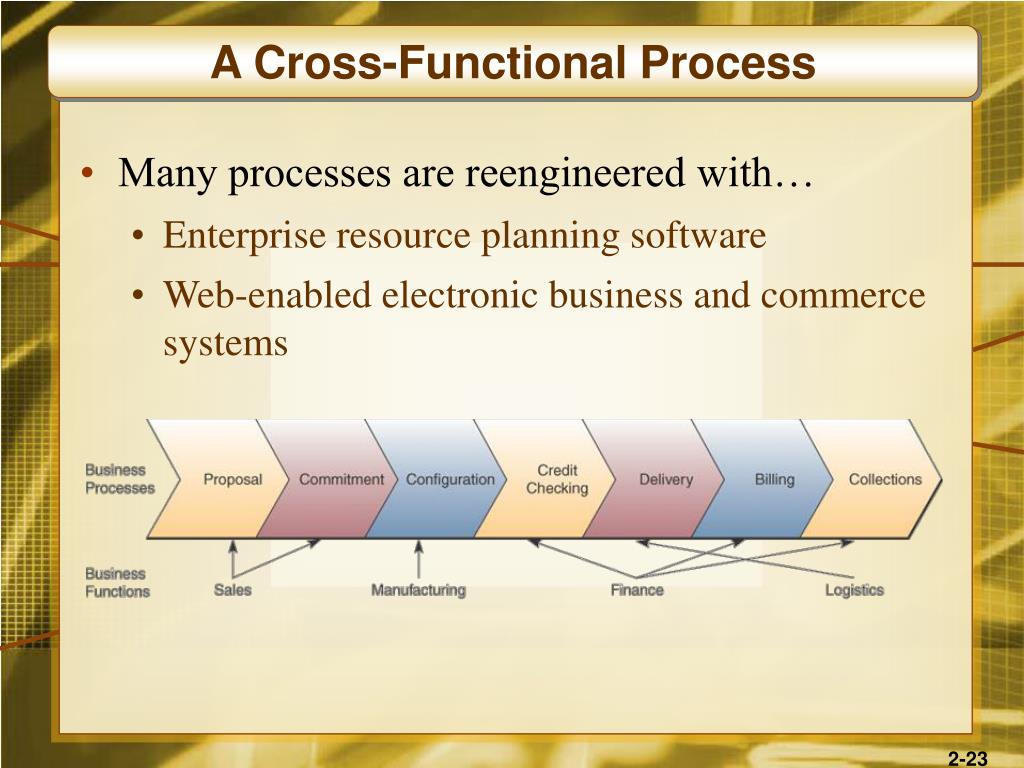 A Cross-Functional Process

• Many processes are reengineered with…
  • Enterprise resource planning software
  • Web-enabled electronic business and commerce systems

Business Processes

Proposal

Commitment

Configuration

Credit Checking

Delivery

Billing

Collections

Business Functions

Sales

Manufacturing

Finance

Logistics

2-23